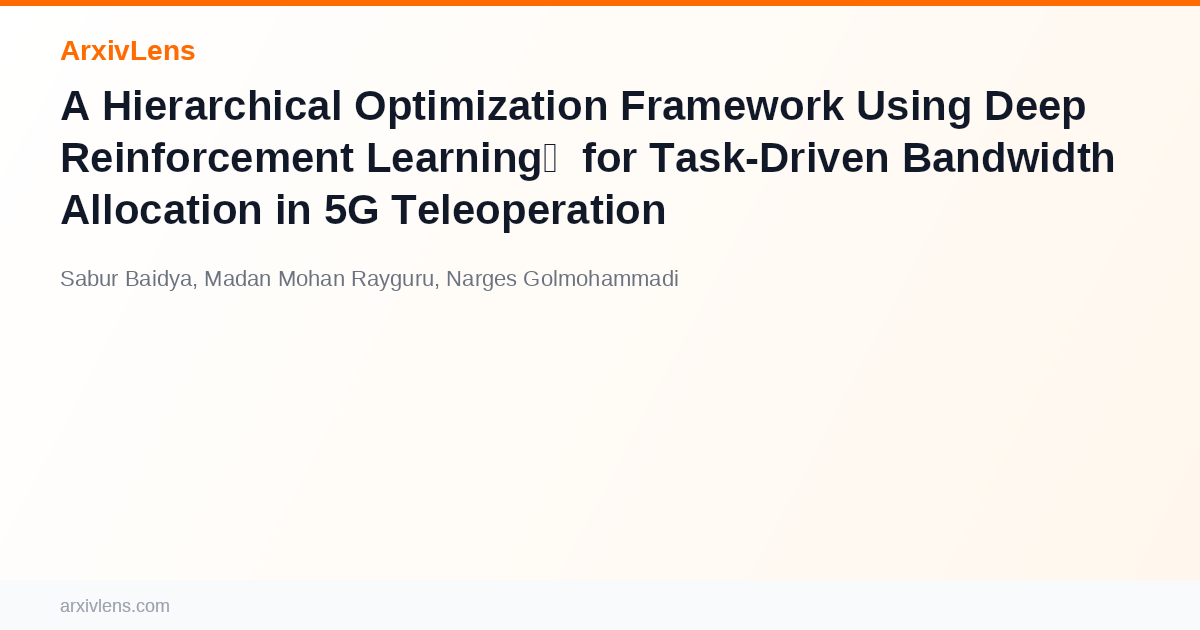 ArxivLens

A Hierarchical Optimization Framework Using Deep Reinforcement Learning  for Task-Driven Bandwidth Allocation in 5G Teleoperation

Sabur Baidya, Madan Mohan Rayguru, Narges Golmohammadi

arxivlens.com